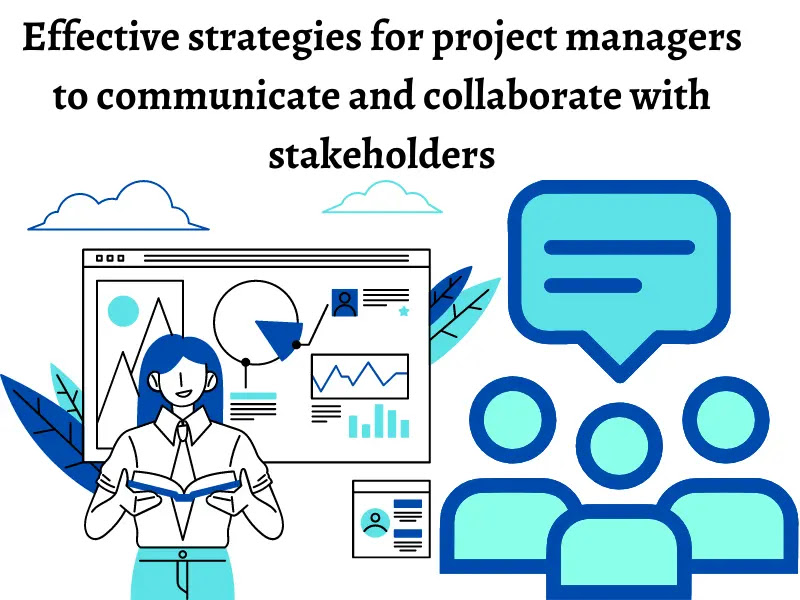 Effective strategies for project managers to communicate and collaborate with stakeholders